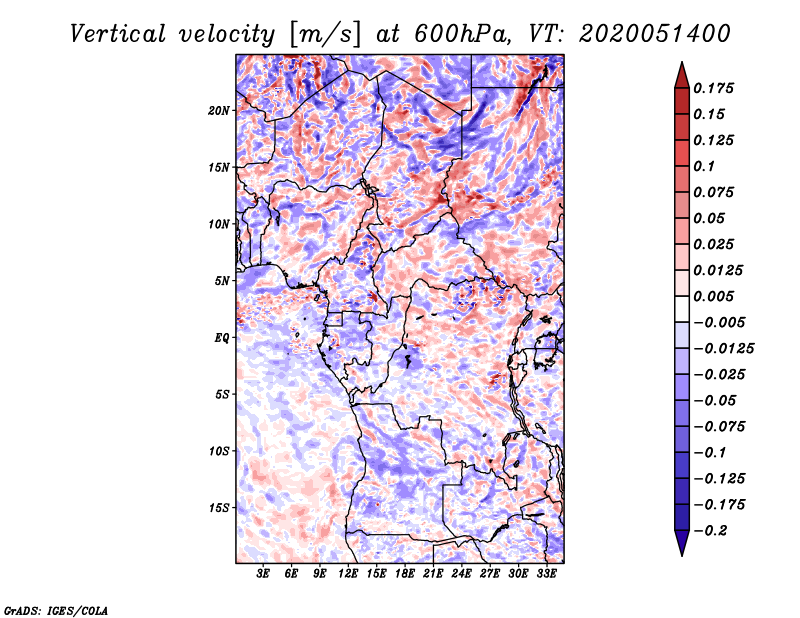 Vertical velocity [m/s] at 600hPa, VT: 2020051400

20N
15N
10N
5N
EQ
5S
10S
15S

3E 6E 9E 12E 15E 18E 21E 24E 27E 30E 33E

0.175
0.15
0.125
0.1
0.075
0.05
0.025
0.0125
0.005
−0.005
−0.0125
−0.025
−0.05
−0.075
−0.1
−0.125
−0.175
−0.2

GrADS: IGES/COLA